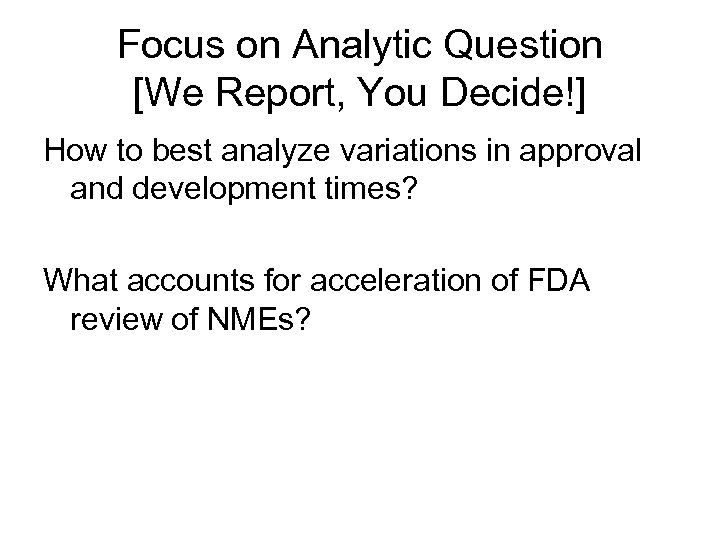 Focus on Analytic Question
[We Report, You Decide!]

How to best analyze variations in approval and development times?

What accounts for acceleration of FDA review of NMEs?